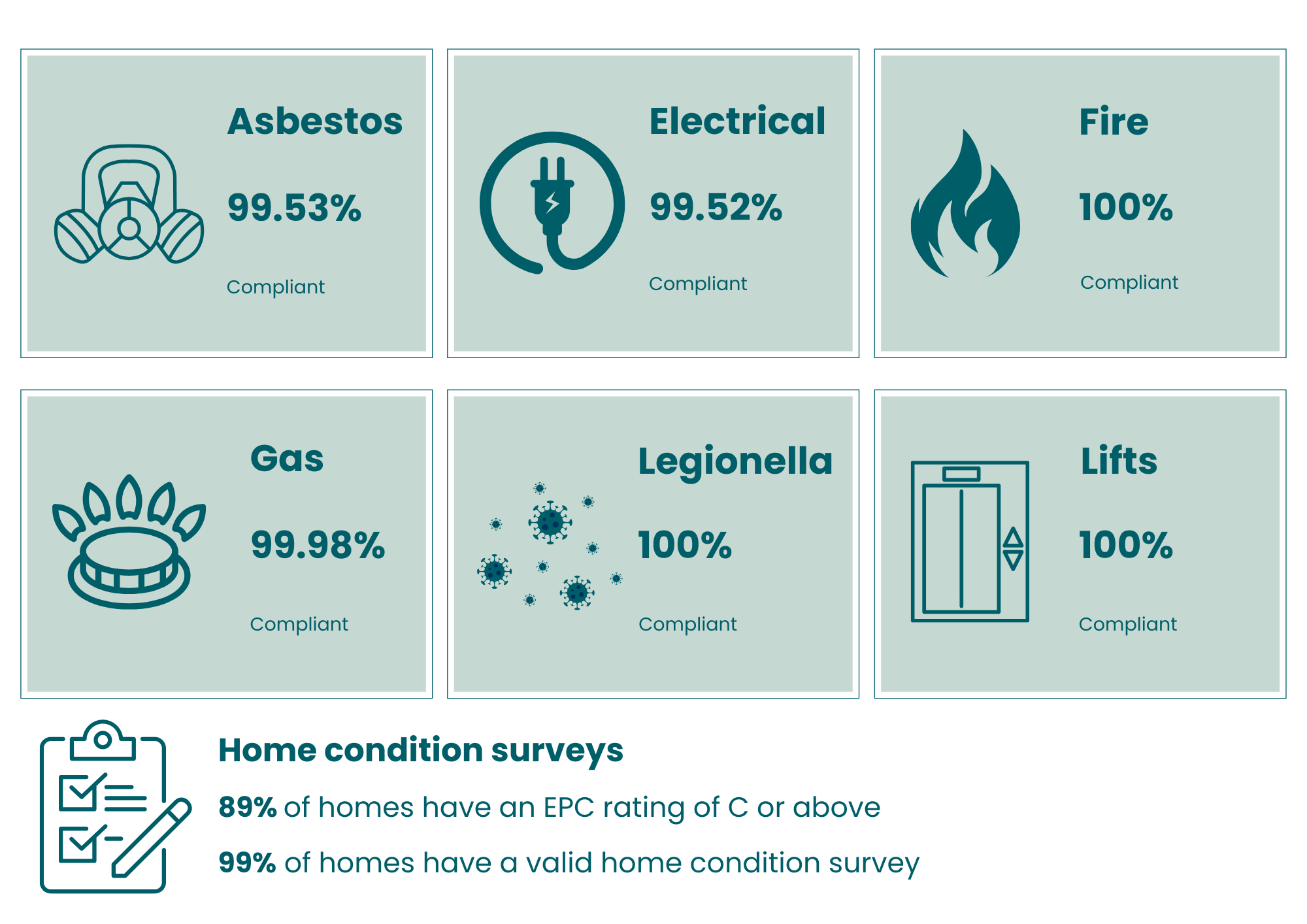 Asbestos

99.53%

Compliant

Electrical

99.52%

Compliant

Fire

100%

Compliant

Gas

99.98%

Compliant

Legionella

100%

Compliant

Lifts

100%

Compliant

Home condition surveys

89% of homes have an EPC rating of C or above

99% of homes have a valid home condition survey